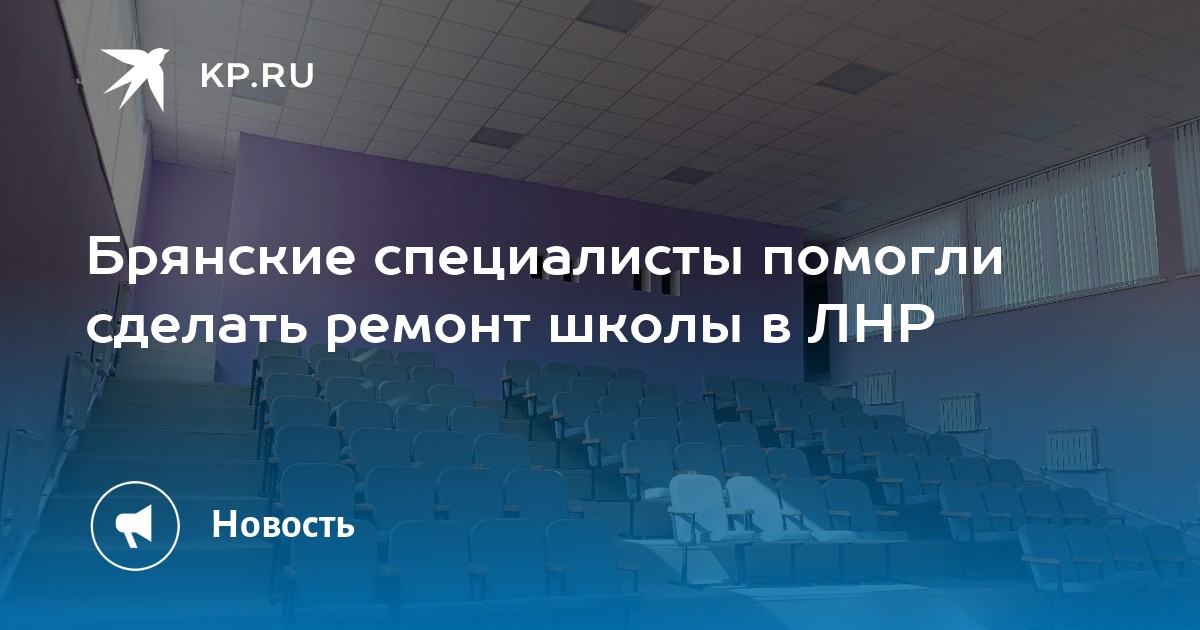 KP.RU

Брянские специалисты помогли сделать ремонт школы в ЛНР

Новость